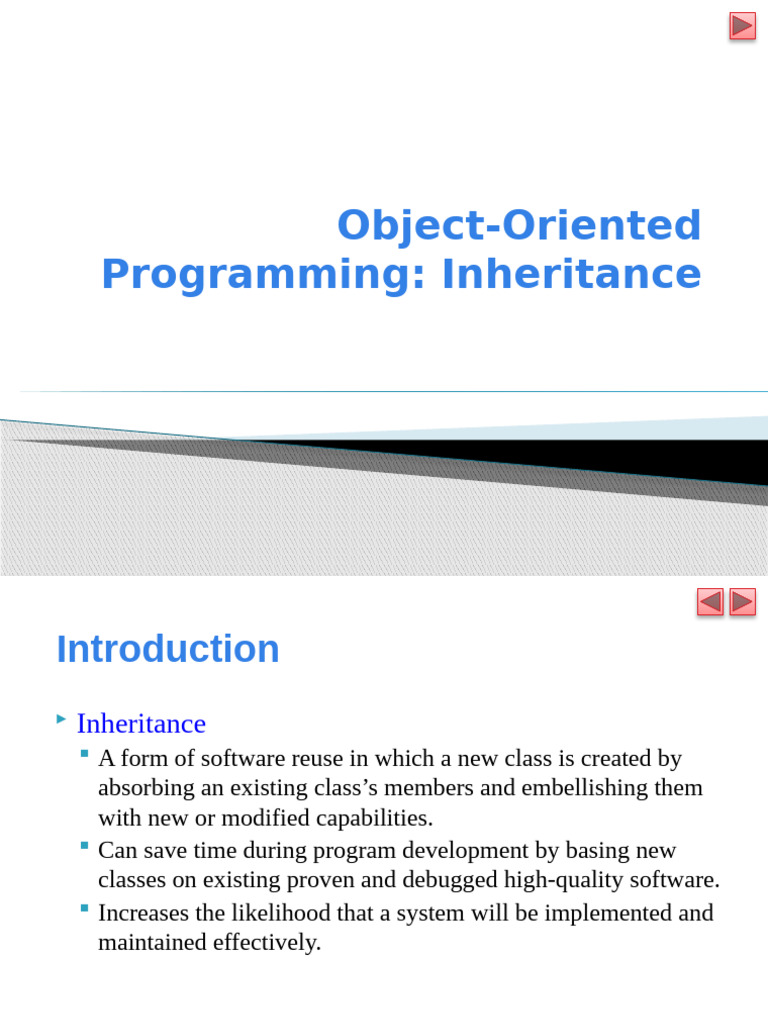 Object-Oriented Programming: Inheritance

Introduction

Inheritance

A form of software reuse in which a new class is created by absorbing an existing class’s members and embellishing them with new or modified capabilities.

Can save time during program development by basing new classes on existing proven and debugged high-quality software.

Increases the likelihood that a system will be implemented and maintained effectively.